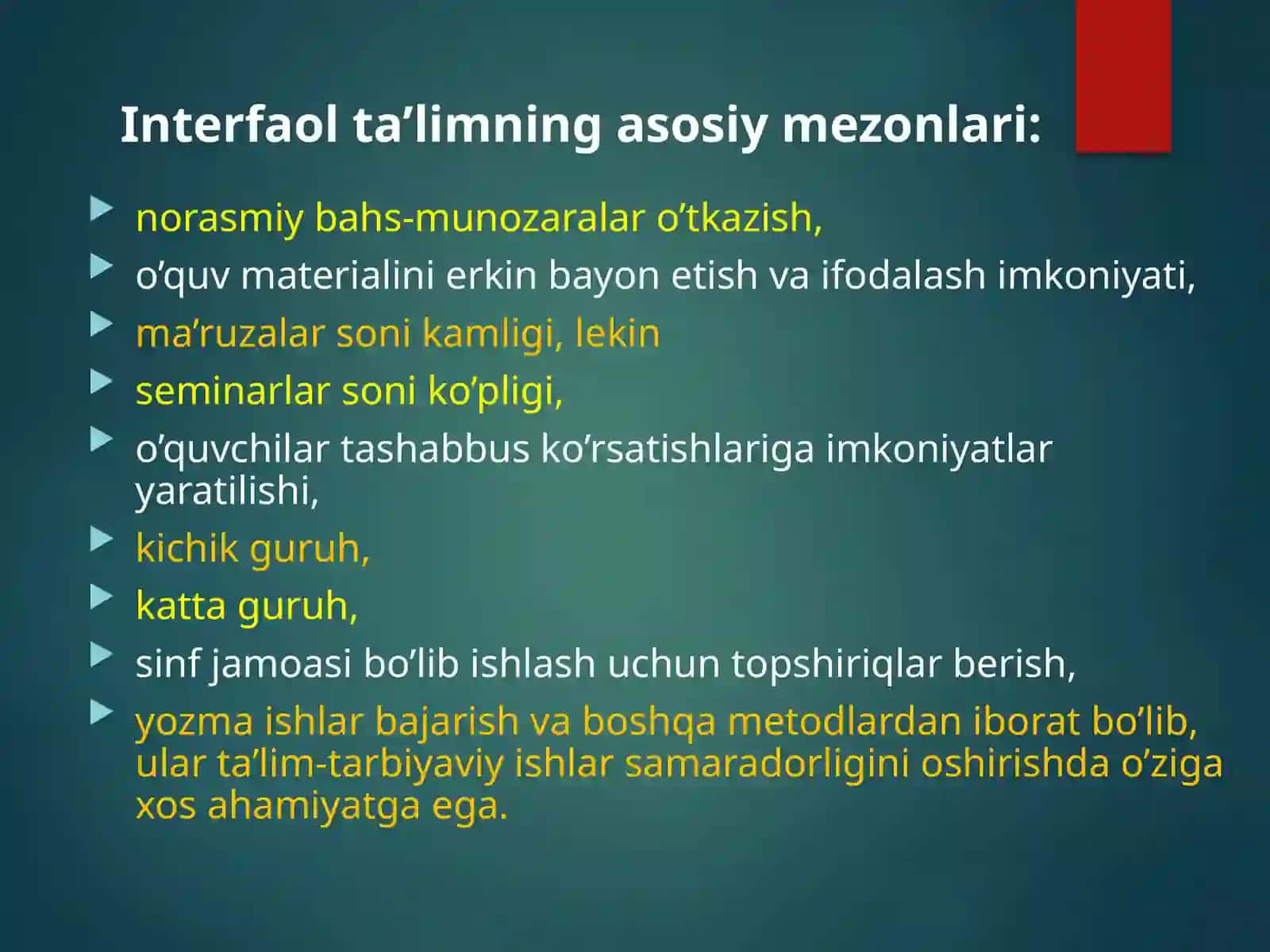 Interfaol ta’limning asosiy mezonlari:

norasmiy bahs-munozaralar o’tkazish,

o’quv materialini erkin bayon etish va ifodalash imkoniyati,

ma’ruzalar soni kamligi, lekin

seminarlar soni ko’pligi,

o’quvchilar tashabbus ko’rsatishlariga imkoniyatlar yaratilishi,

kichik guruh,

katta guruh,

sinf jamoasi bo’lib ishlash uchun topshiriqlar berish,

yozma ishlar bajarish va boshqa metodlardan iborat bo’lib, ular ta’lim-tarbiyaviy ishlar samaradorligini oshirishda o’ziga xos ahamiyatga ega.